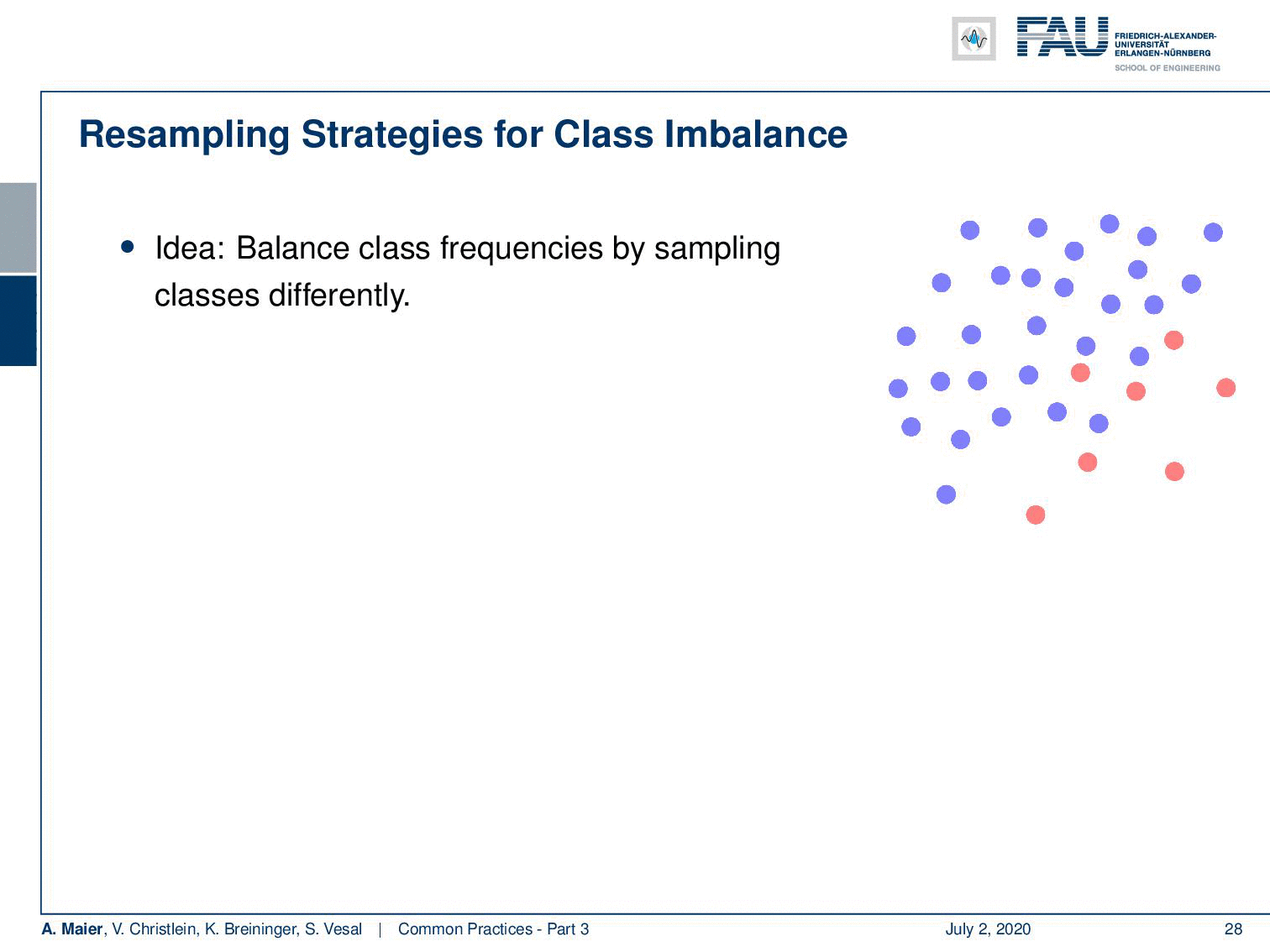 FAU FRIEDRICH-ALEXANDER-UNIVERSITÄT ERLANGEN-NÜRNBERG
SCHOOL OF ENGINEERING

Resampling Strategies for Class Imbalance

• Idea: Balance class frequencies by sampling classes differently.

A. Maier, V. Christlein, K. Breininger, S. Vesal | Common Practices - Part 3 July 2, 2020 28